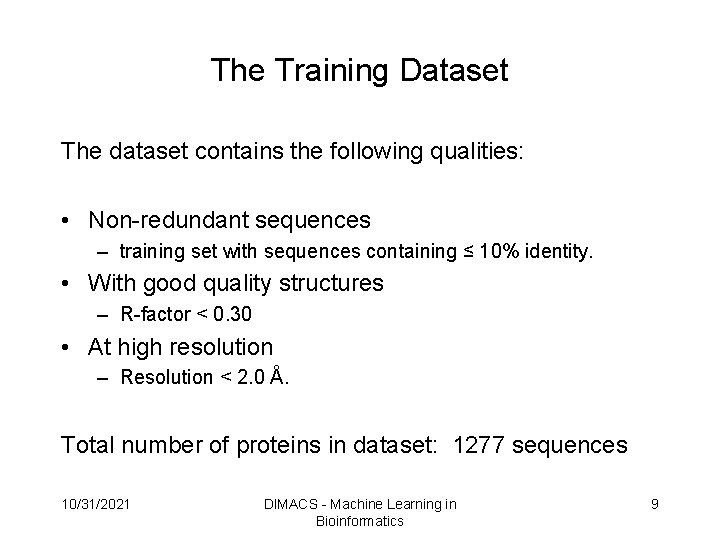 The Training Dataset

The dataset contains the following qualities:

• Non-redundant sequences
– training set with sequences containing ≤ 10% identity.
• With good quality structures
– R-factor < 0.30
• At high resolution
– Resolution < 2.0 Å.

Total number of proteins in dataset: 1277 sequences

10/31/2021

DIMACS - Machine Learning in Bioinformatics

9